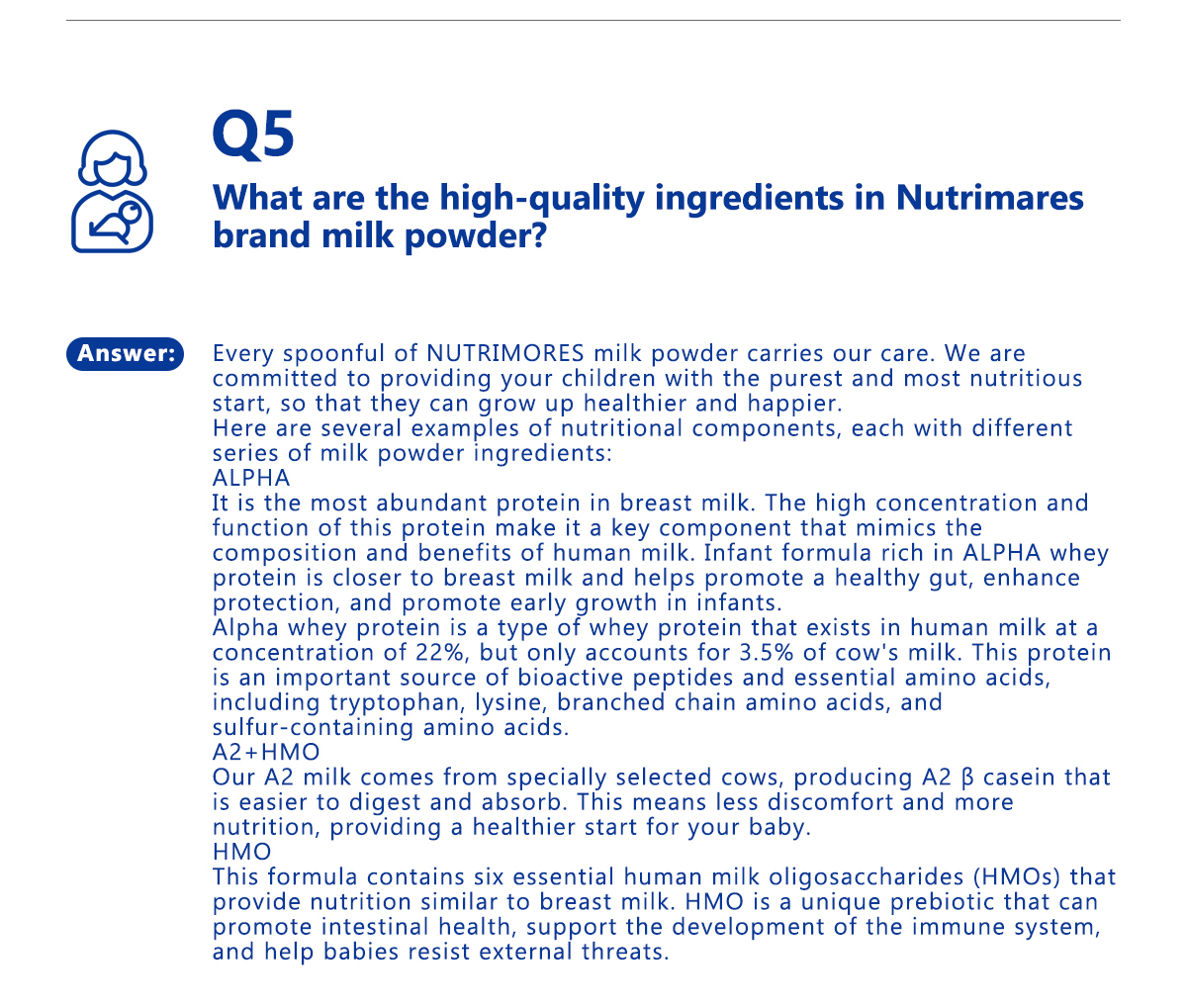 Q5

What are the high-quality ingredients in Nutrimares brand milk powder?

Answer:

Every spoonful of NUTRIMORES milk powder carries our care. We are committed to providing your children with the purest and most nutritious start, so that they can grow up healthier and happier.
Here are several examples of nutritional components, each with different series of milk powder ingredients:
ALPHA
It is the most abundant protein in breast milk. The high concentration and function of this protein make it a key component that mimics the composition and benefits of human milk. Infant formula rich in ALPHA whey protein is closer to breast milk and helps promote a healthy gut, enhance protection, and promote early growth in infants.
Alpha whey protein is a type of whey protein that exists in human milk at a concentration of 22%, but only accounts for 3.5% of cow's milk. This protein is an important source of bioactive peptides and essential amino acids, including tryptophan, lysine, branched chain amino acids, and sulfur-containing amino acids.
A2+HMO
Our A2 milk comes from specially selected cows, producing A2 β casein that is easier to digest and absorb. This means less discomfort and more nutrition, providing a healthier start for your baby.
HMO
This formula contains six essential human milk oligosaccharides (HMOs) that provide nutrition similar to breast milk. HMO is a unique prebiotic that can promote intestinal health, support the development of the immune system, and help babies resist external threats.